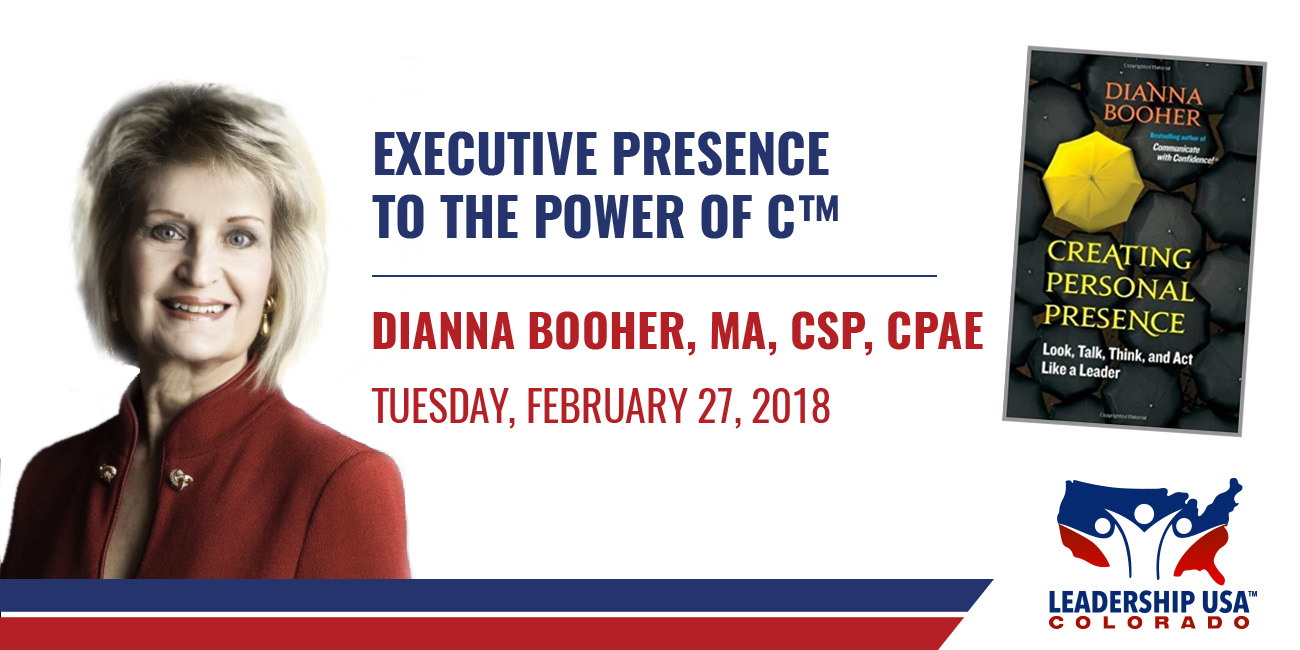 EXECUTIVE PRESENCE TO THE POWER OF C™

DIANNA BOOHER, MA, CSP, CPAE

TUESDAY, FEBRUARY 27, 2018

DIANNA BOOHER

Bestselling author of Communicate with Confidence!

CREATING PERSONAL PRESENCE

Look, Talk, Think, and Act Like a Leader

LEADERSHIP USA™
COLORADO